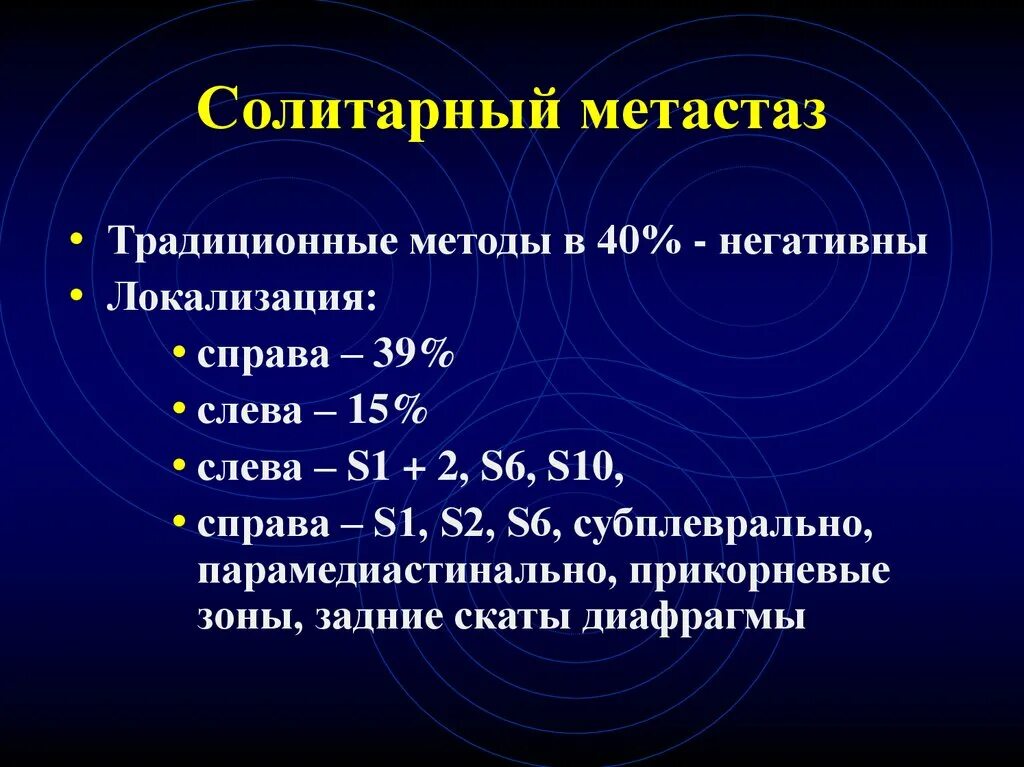 Солитарный метастаз

• Традиционные методы в 40% - негативны
• Локализация:
• справа – 39%
• слева – 15%
• слева – S1 + 2, S6, S10,
• справа – S1, S2, S6, субплеврально, парамедиастинально, прикорневые зоны, задние скаты диафрагмы